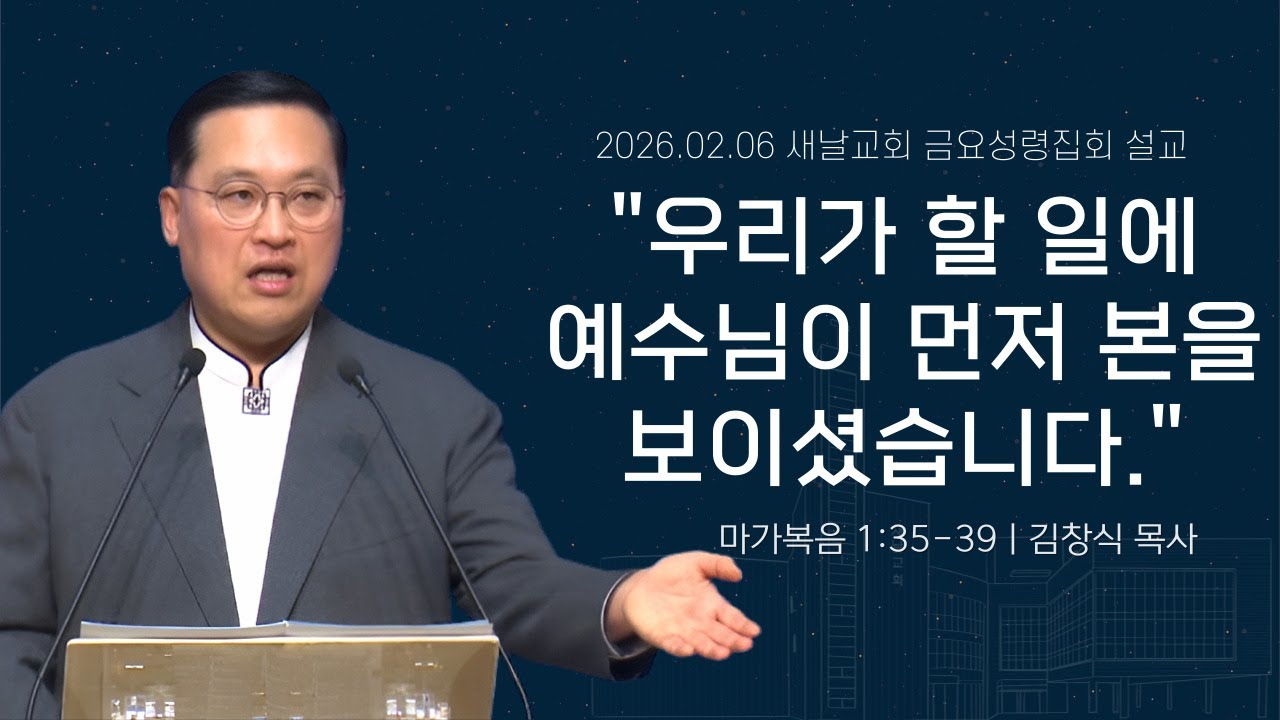 2026.02.06 새날교회 금요성령집회 설교

"우리가 할 일에 예수님이 먼저 본을 보이셨습니다."

마가복음 1:35-39 | 김창식 목사